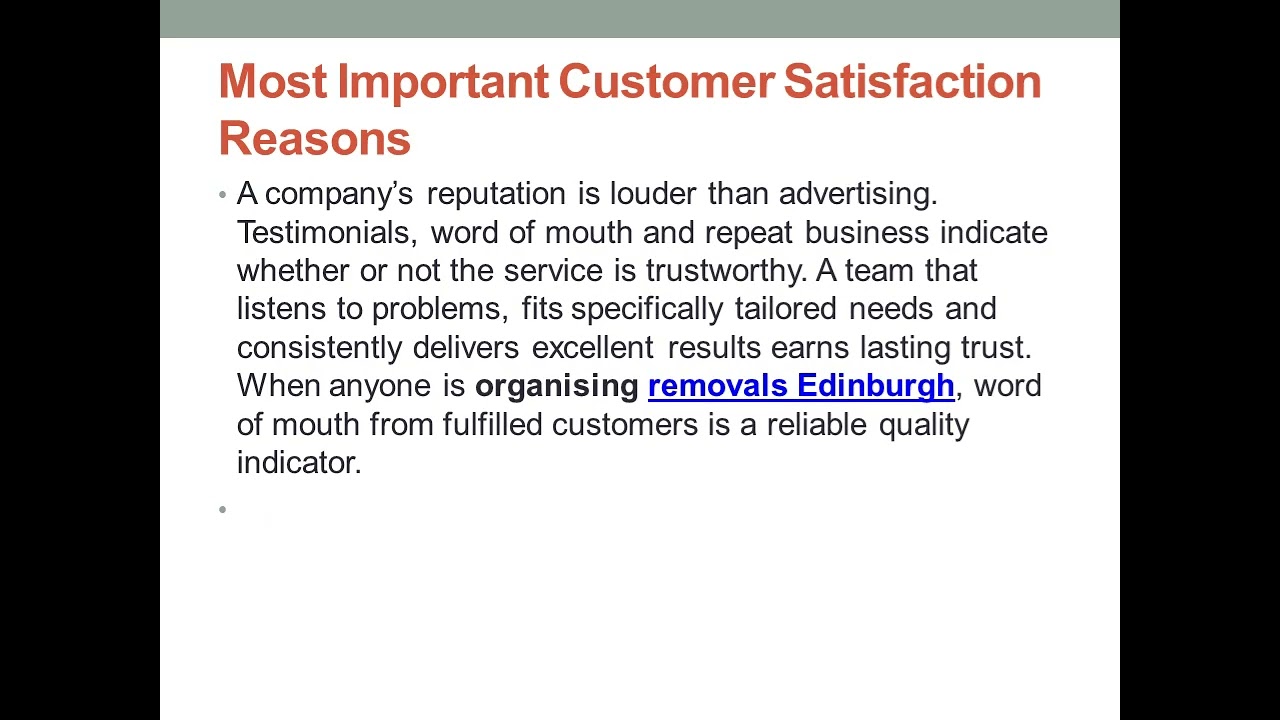 Most Important Customer Satisfaction Reasons

• A company's reputation is louder than advertising. Testimonials, word of mouth and repeat business indicate whether or not the service is trustworthy. A team that listens to problems, fits specifically tailored needs and consistently delivers excellent results earns lasting trust. When anyone is organising removals Edinburgh, word of mouth from fulfilled customers is a reliable quality indicator.

•